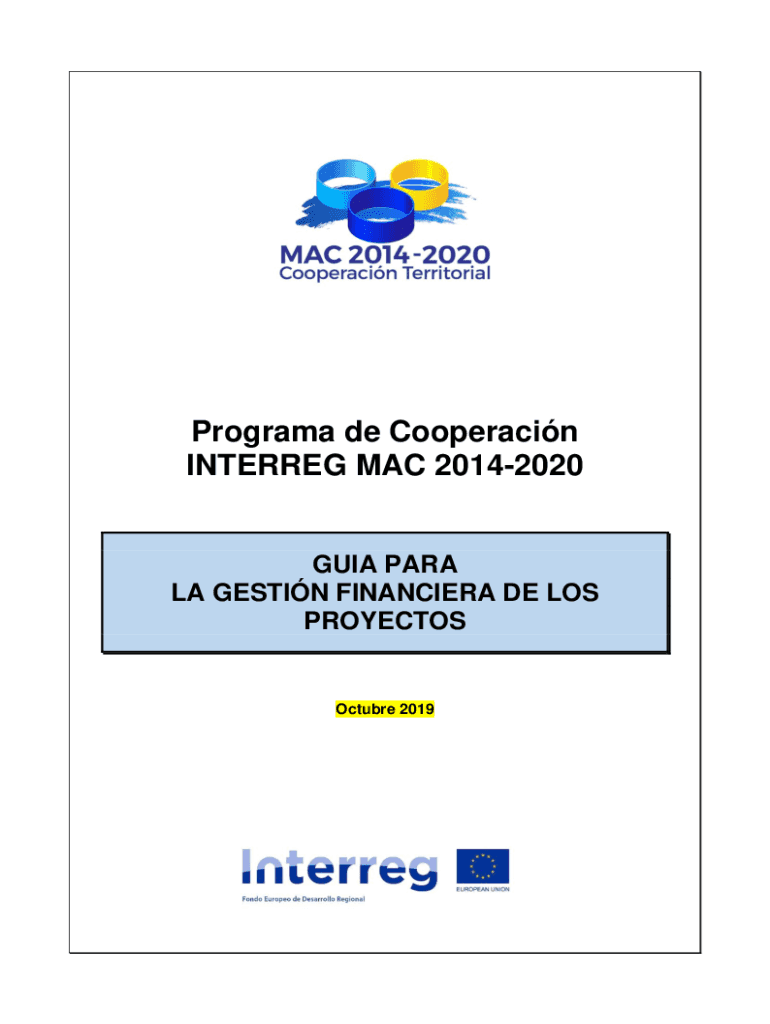 MAC 2014-2020
Cooperación Territorial

Programa de Cooperación
INTERREG MAC 2014-2020

GUIA PARA
LA GESTIÓN FINANCIERA DE LOS PROYECTOS

Octubre 2019

Interreg
Fondo Europeo de Desarrollo Regional

EUROPEAN UNION